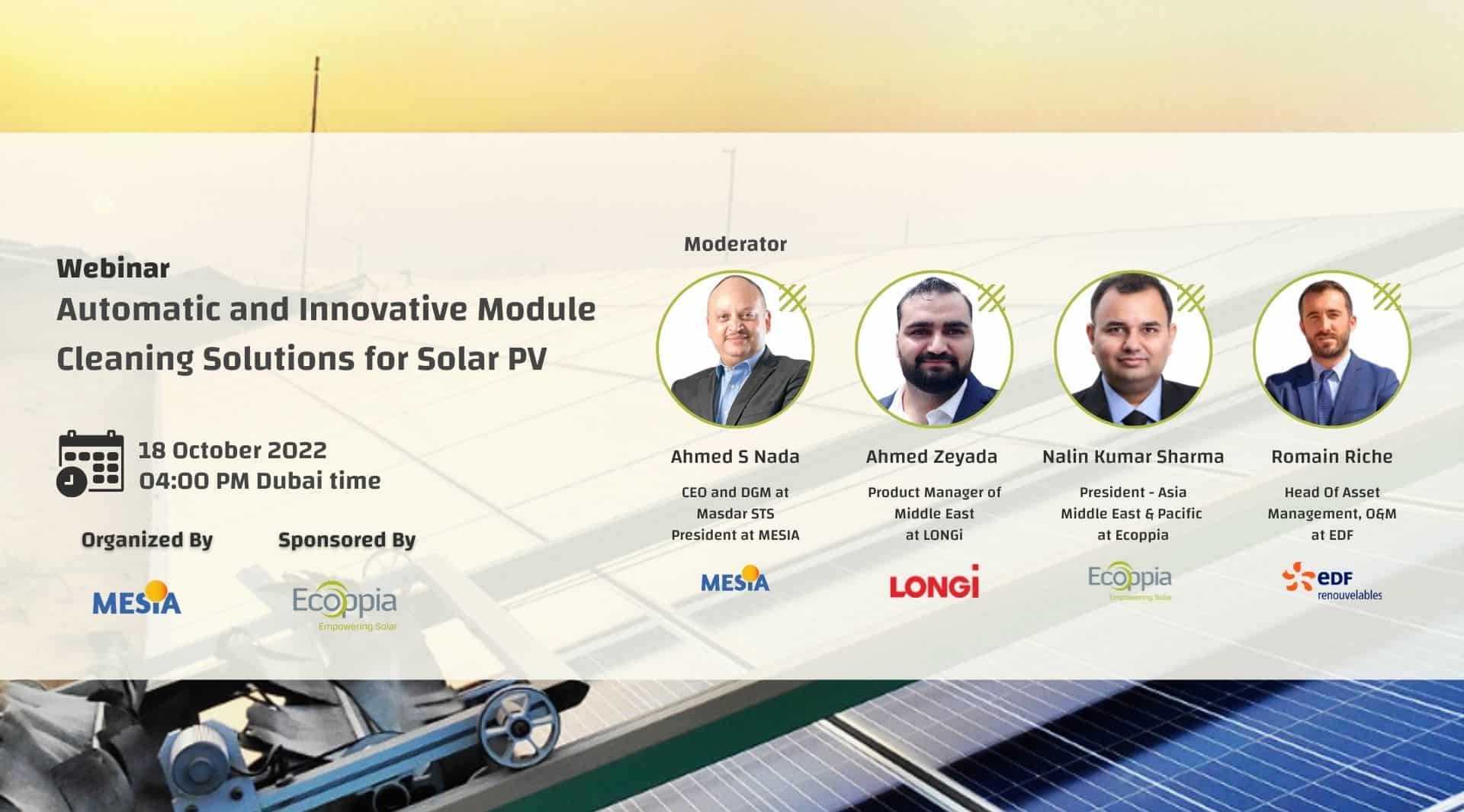 Webinar
Automatic and Innovative Module Cleaning Solutions for Solar PV

18 October 2022
04:00 PM Dubai time

Organized By

MESIA

Sponsored By

Ecoppia
Empowering Solar

Moderator

Ahmed S Nada
CEO and DGM at Masdar STS President at MESIA

MESIA

Ahmed Zeyada
Product Manager of Middle East at LONGi

LONGi

Nalin Kumar Sharma
President - Asia Middle East & Pacific at Ecoppia

Ecoppia
Empowering Solar

Romain Riche
Head Of Asset Management, O&M at EDF

EDF
renouvelables